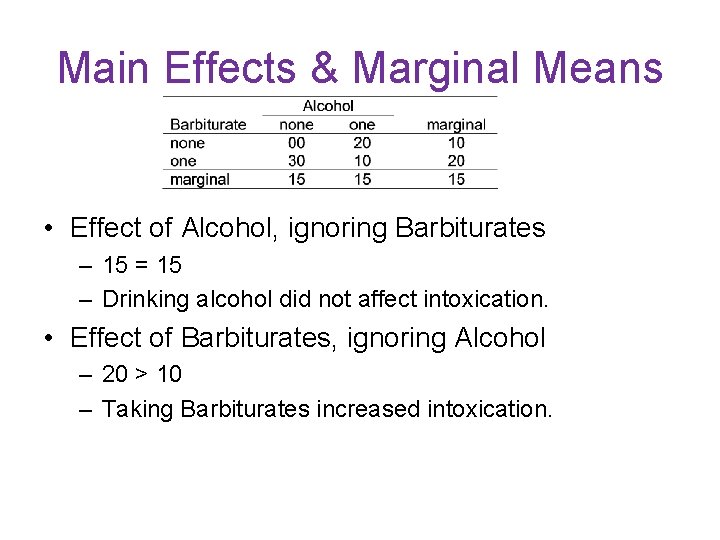 Main Effects & Marginal Means

| | Alcohol | | |
|---|---|---|---|
| Barbiturate | none | one | marginal |
| none | 00 | 20 | 10 |
| one | 30 | 10 | 20 |
| marginal | 15 | 15 | 15 |

• Effect of Alcohol, ignoring Barbiturates
– 15 = 15
– Drinking alcohol did not affect intoxication.

• Effect of Barbiturates, ignoring Alcohol
– 20 > 10
– Taking Barbiturates increased intoxication.